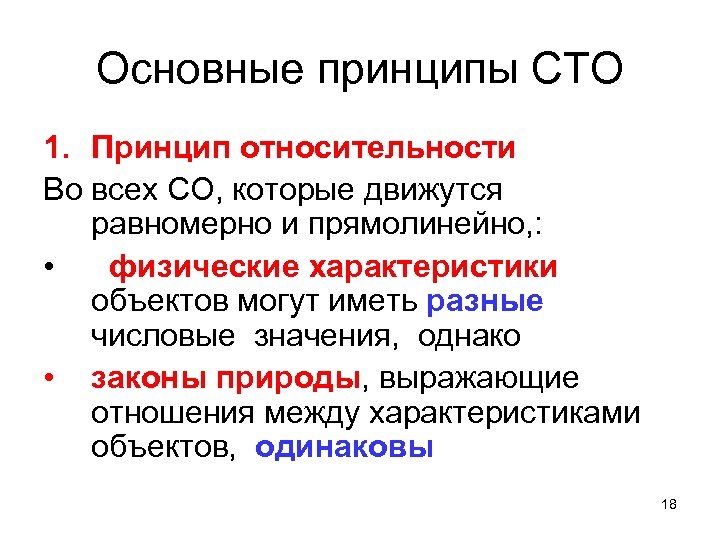 Основные принципы СТО

1. Принцип относительности

Во всех СО, которые движутся равномерно и прямолинейно,:

• физические характеристики объектов могут иметь разные числовые значения, однако

• законы природы, выражающие отношения между характеристиками объектов, одинаковы

18